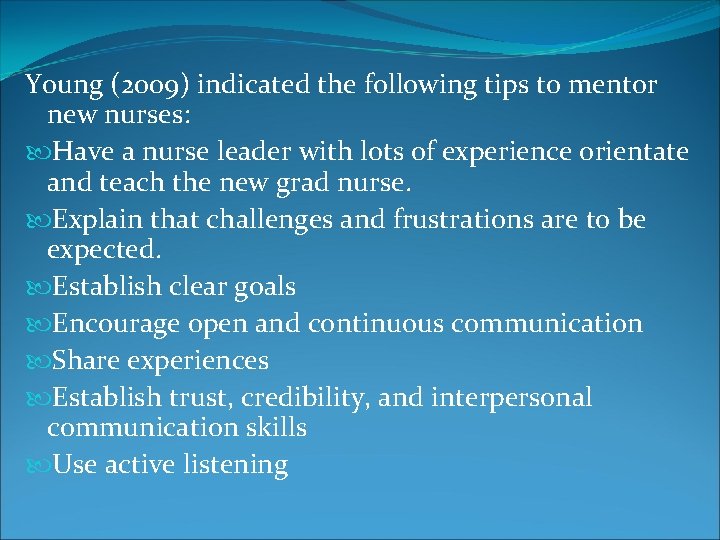 Young (2009) indicated the following tips to mentor new nurses:

Have a nurse leader with lots of experience orientate and teach the new grad nurse.

Explain that challenges and frustrations are to be expected.

Establish clear goals

Encourage open and continuous communication

Share experiences

Establish trust, credibility, and interpersonal communication skills

Use active listening